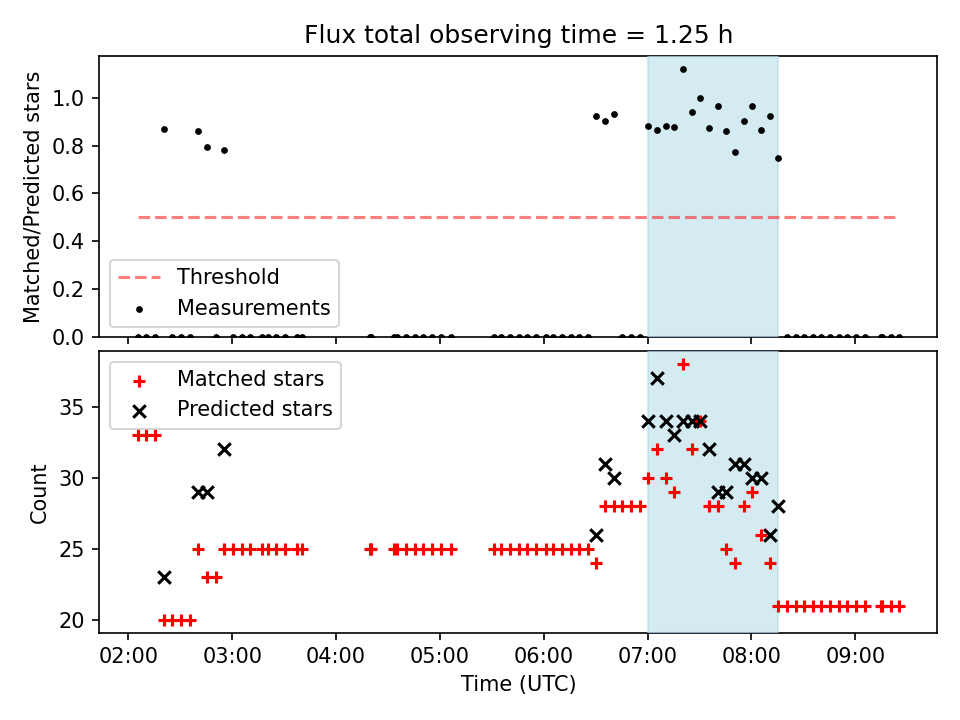 Flux total observing time = 1.25 h

Matched/Predicted stars

1.0
0.8
0.6
0.4
0.2
0.0

Threshold
Measurements

Matched stars
Predicted stars

Count

35
30
25
20

02:00
03:00
04:00
05:00
06:00
07:00
08:00
09:00

Time (UTC)